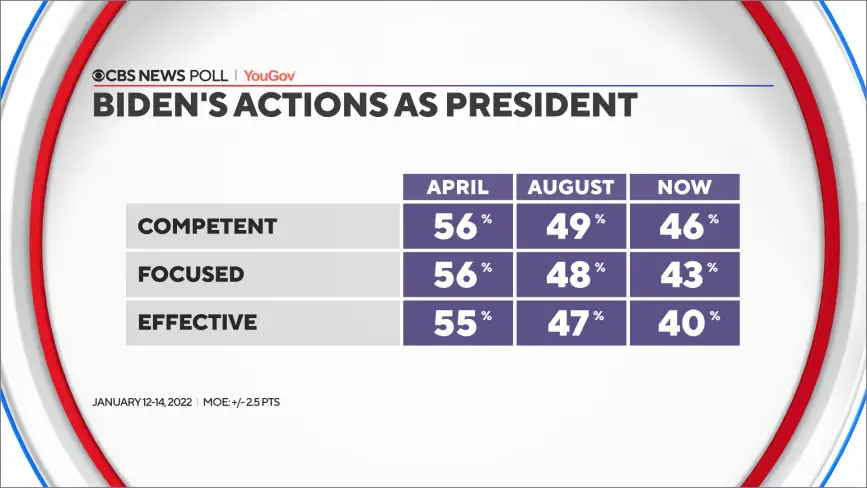 CBS NEWS POLL | YouGov

BIDEN'S ACTIONS AS PRESIDENT

| | APRIL | AUGUST | NOW |
|---|---|---|---|
| COMPETENT | 56% | 49% | 46% |
| FOCUSED | 56% | 48% | 43% |
| EFFECTIVE | 55% | 47% | 40% |

JANUARY 12-14, 2022 | MOE: +/- 2.5 PTS